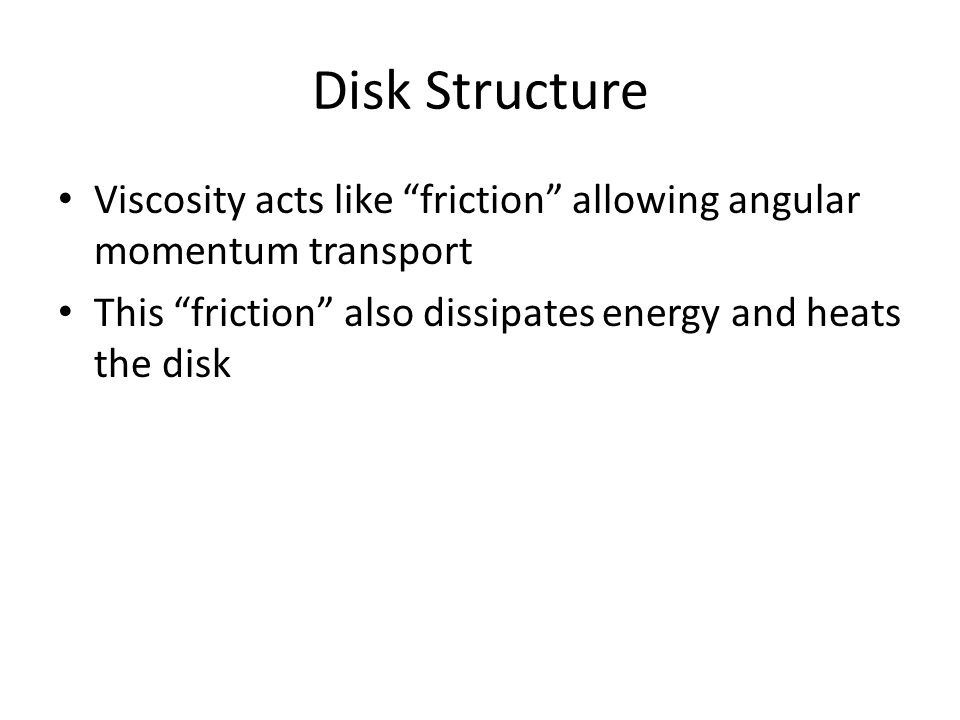 Disk Structure

• Viscosity acts like “friction” allowing angular momentum transport
• This “friction” also dissipates energy and heats the disk